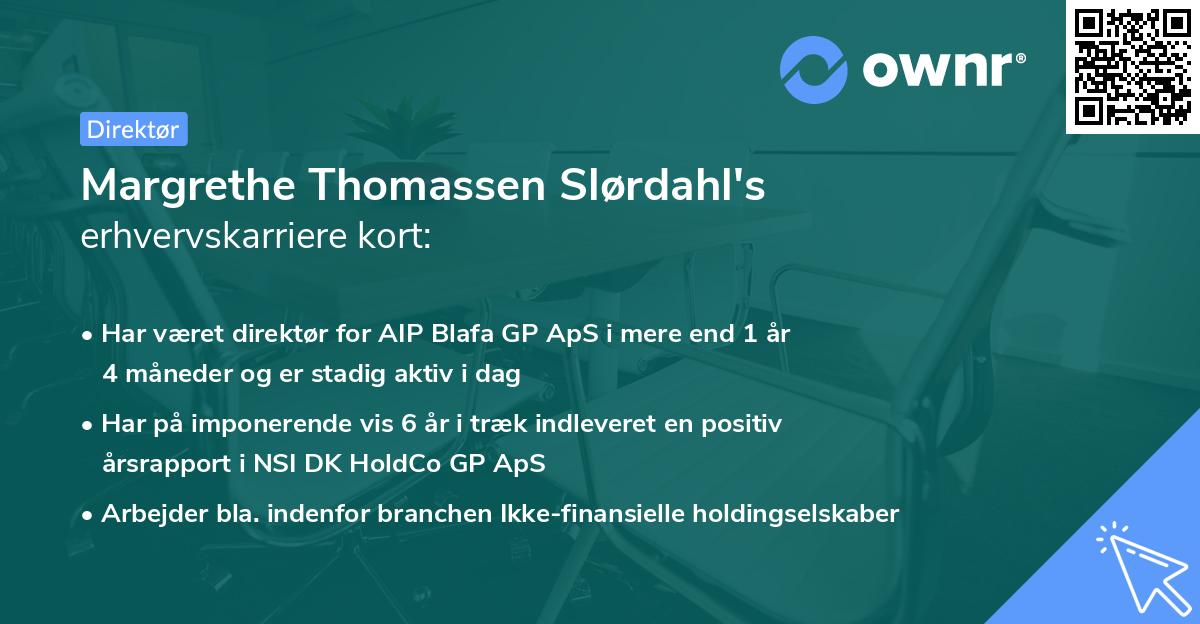 ownr®

Direktør

Margrethe Thomassen Slørdahl's erhvervskarriere kort:

• Har været direktør for AIP Blafa GP ApS i mere end 1 år 4 måneder og er stadig aktiv i dag

• Har på imponerende vis 6 år i træk indleveret en positiv årsrapport i NSI DK HoldCo GP ApS

• Arbejder bla. indenfor branchen Ikke-finansielle holdingselskaber